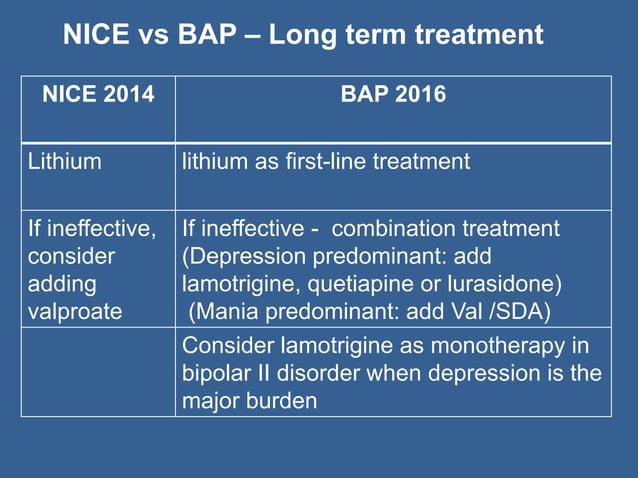 NICE vs BAP – Long term treatment

| NICE 2014 | BAP 2016 |
|---|---|
| Lithium | lithium as first-line treatment |
| If ineffective, consider adding valproate | If ineffective - combination treatment (Depression predominant: add lamotrigine, quetiapine or lurasidone) (Mania predominant: add Val /SDA) |
| | Consider lamotrigine as monotherapy in bipolar II disorder when depression is the major burden |